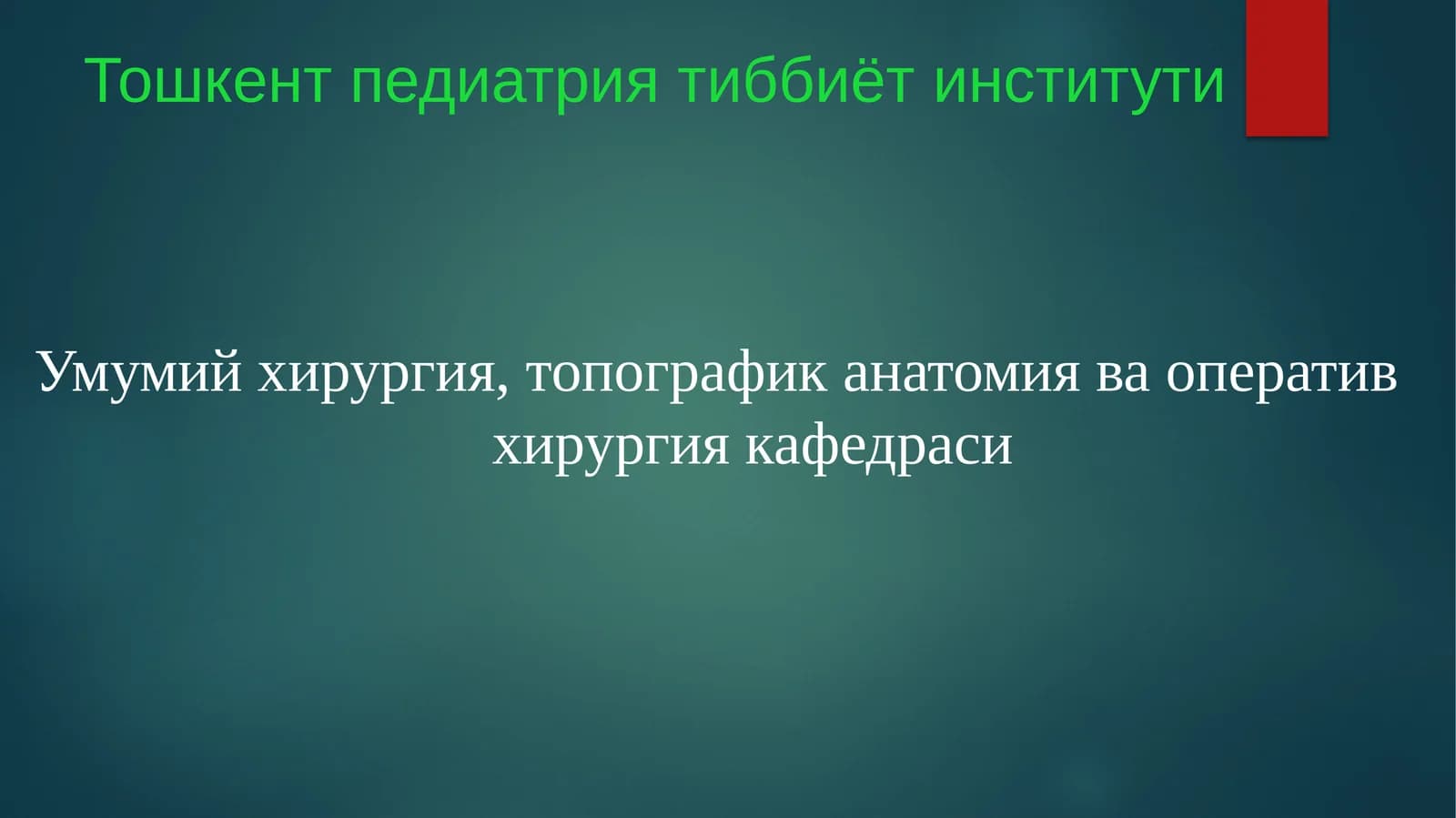 Тошкент педиатрия тиббиёт институти

Умумий хирургия, топографик анатомия ва оператив хирургия кафедраси